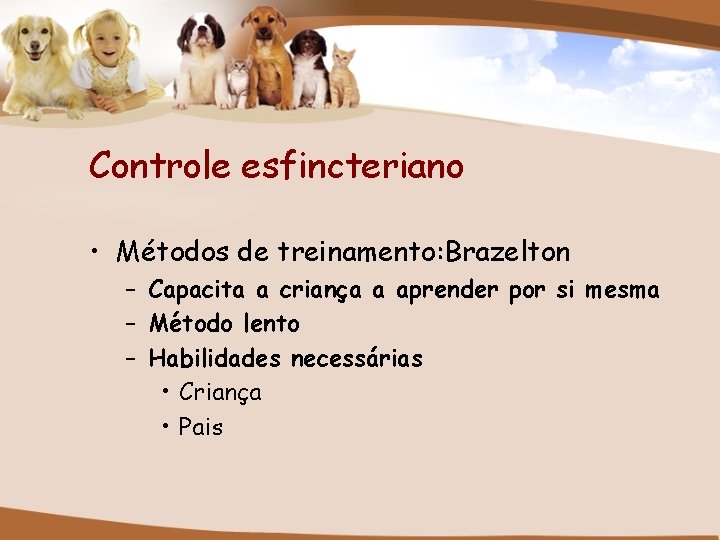 Controle esfincteriano

• Métodos de treinamento:Brazelton
– Capacita a criança a aprender por si mesma
– Método lento
– Habilidades necessárias
• Criança
• Pais